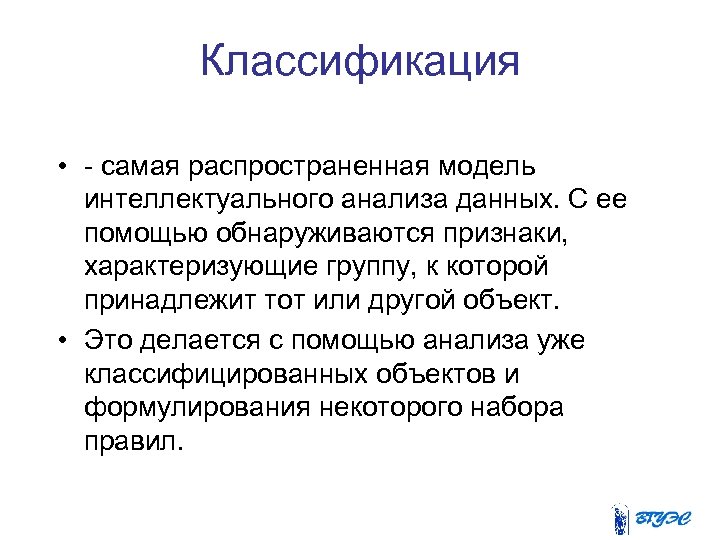 Классификация

• - самая распространенная модель интеллектуального анализа данных. С ее помощью обнаруживаются признаки, характеризующие группу, к которой принадлежит тот или другой объект.

• Это делается с помощью анализа уже классифицированных объектов и формулирования некоторого набора правил.

ВГУЭС